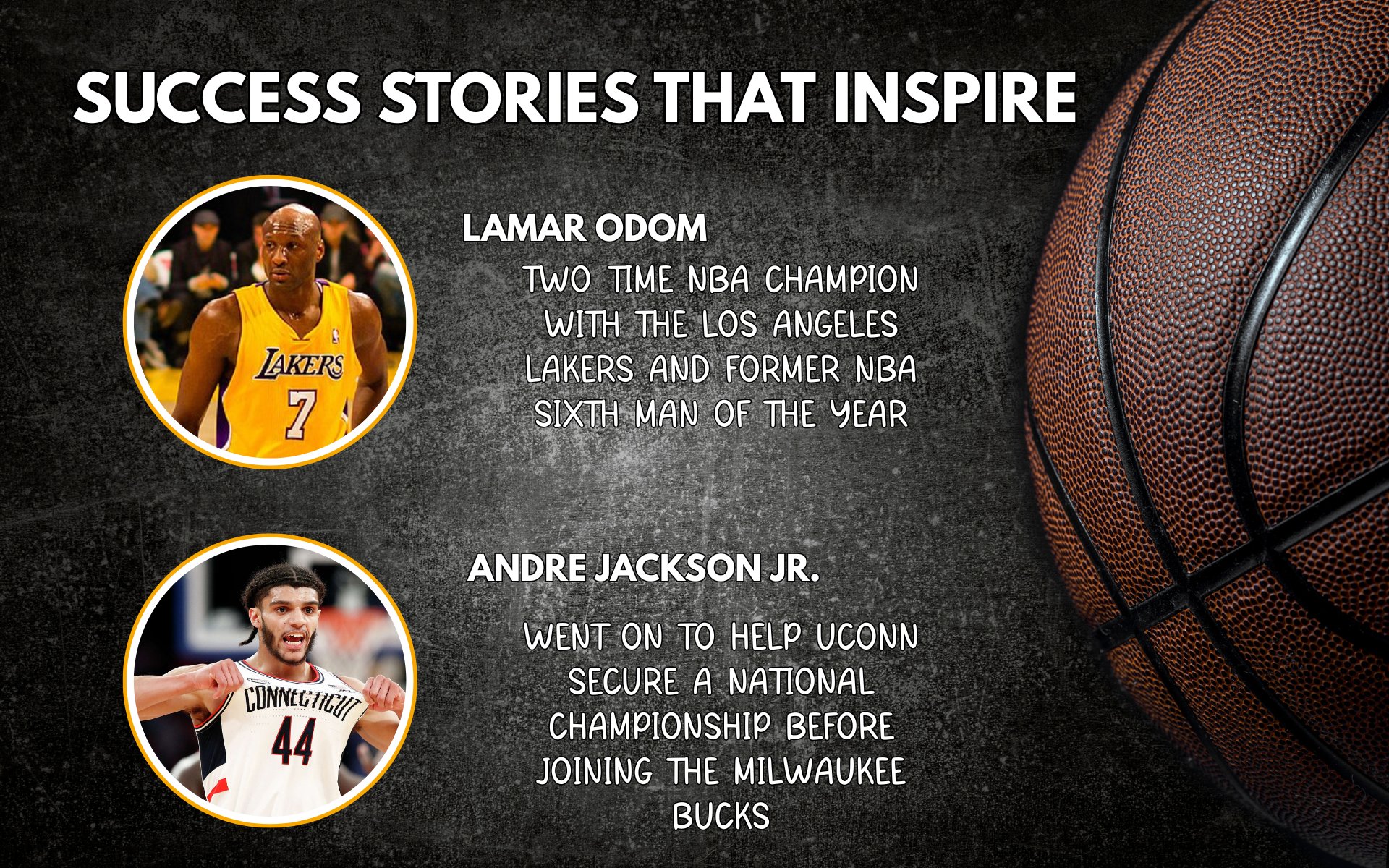 SUCCESS STORIES THAT INSPIRE

LAKERS
7

LAMAR ODOM

TWO TIME NBA CHAMPION WITH THE LOS ANGELES LAKERS AND FORMER NBA SIXTH MAN OF THE YEAR

CONNECTICUT
44

ANDRE JACKSON JR.

WENT ON TO HELP UCONN SECURE A NATIONAL CHAMPIONSHIP BEFORE JOINING THE MILWAUKEE BUCKS